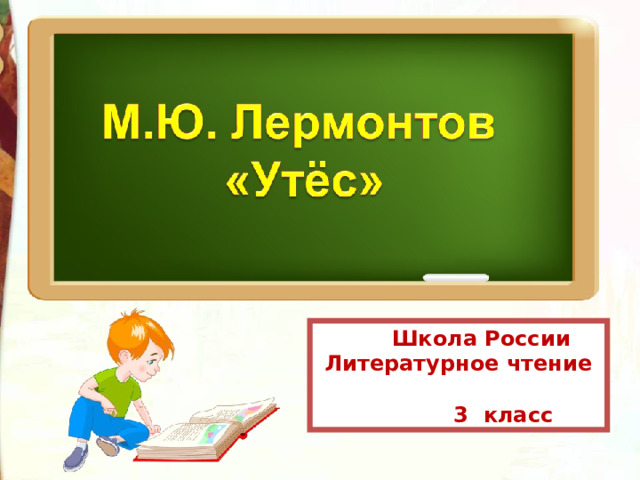 М.Ю. Лермонтов
«Утёс»

Школа России
Литературное чтение

3 класс